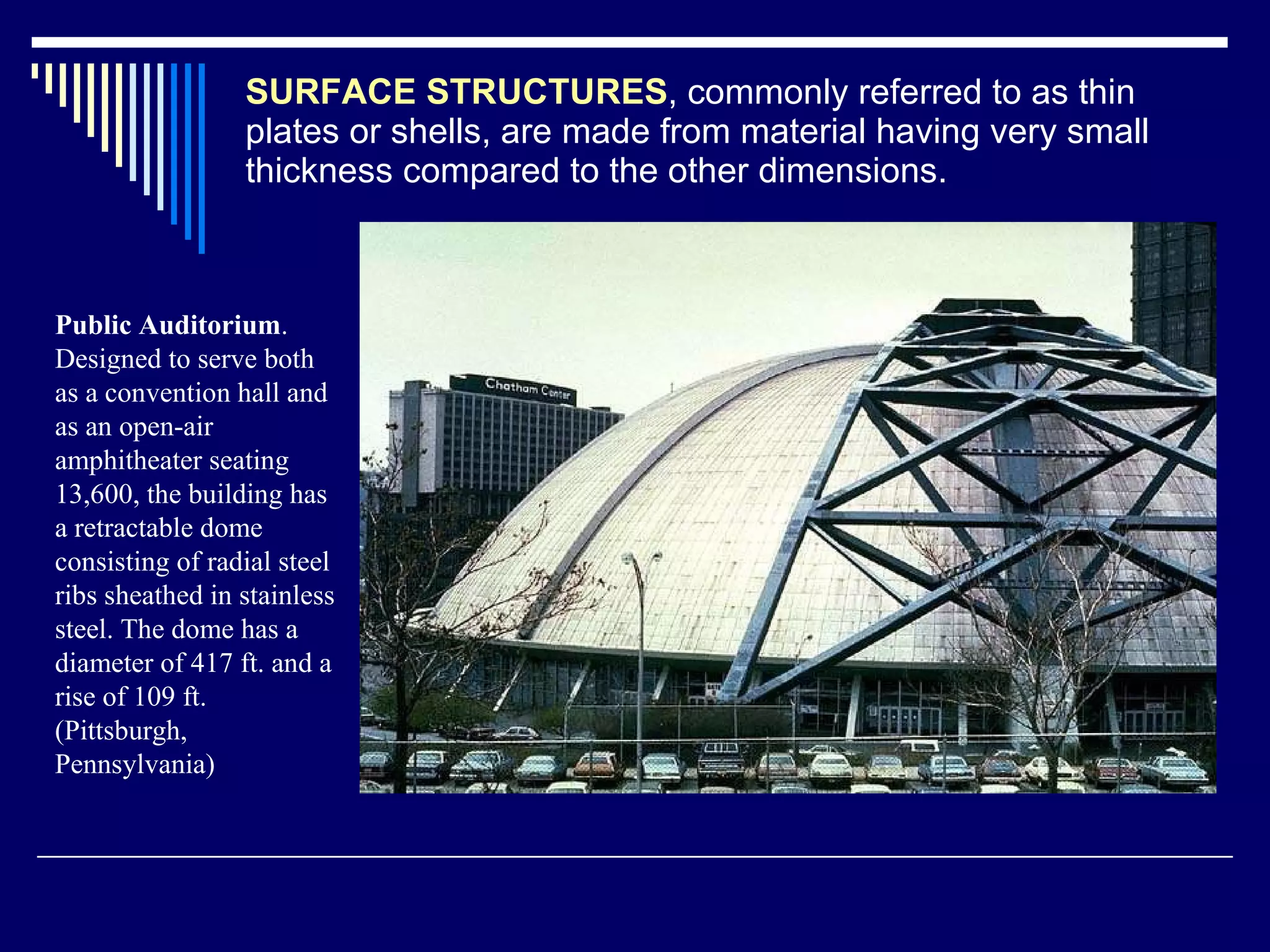 SURFACE STRUCTURES, commonly referred to as thin plates or shells, are made from material having very small thickness compared to the other dimensions.

Public Auditorium. Designed to serve both as a convention hall and as an open-air amphitheater seating 13,600, the building has a retractable dome consisting of radial steel ribs sheathed in stainless steel. The dome has a diameter of 417 ft. and a rise of 109 ft. (Pittsburgh, Pennsylvania)

Chatham Center